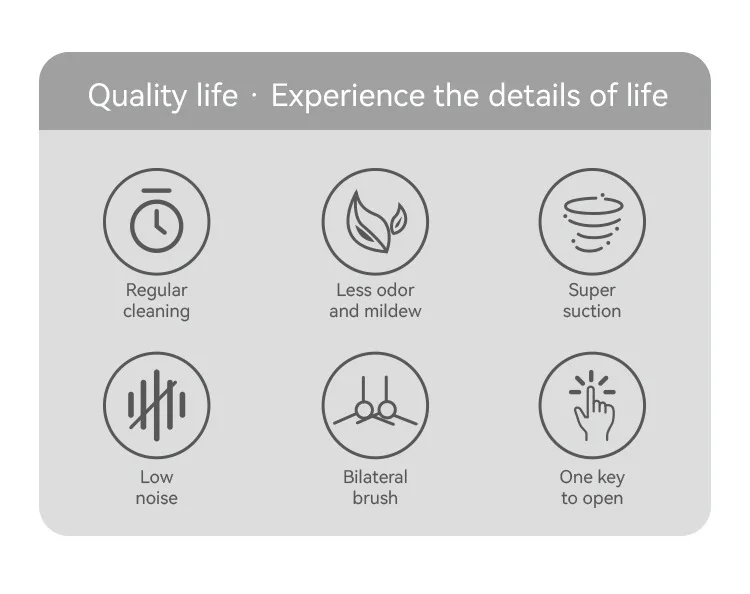 Quality life · Experience the details of life

Regular cleaning

Less odor and mildew

Super suction

Low noise

Bilateral brush

One key to open